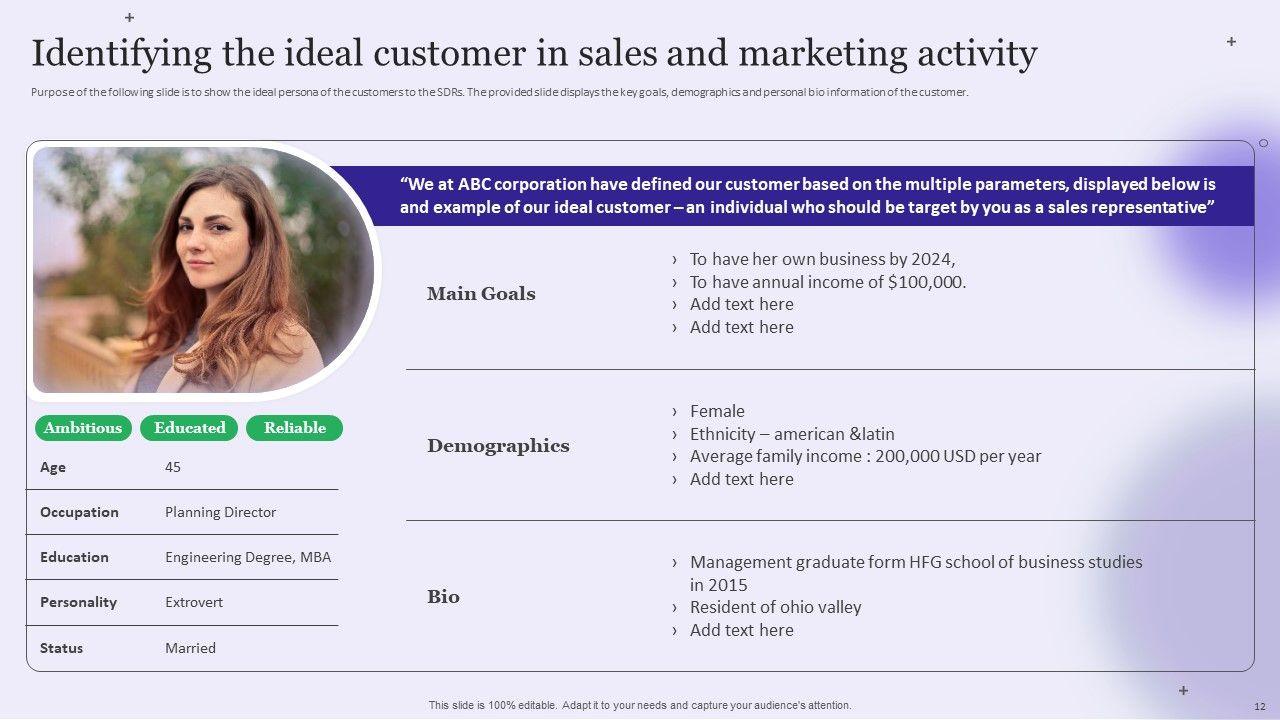 Identifying the ideal customer in sales and marketing activity

Purpose of the following slide is to show the ideal persona of the customers to the SDRs. The provided slide displays the key goals, demographics and personal bio information of the customer.

"We at ABC corporation have defined our customer based on the multiple parameters, displayed below is and example of our ideal customer – an individual who should be target by you as a sales representative"

Ambitious Educated Reliable

| Age | 45 |
|---|---|
| Occupation | Planning Director |
| Education | Engineering Degree, MBA |
| Personality | Extrovert |
| Status | Married |

Main Goals
› To have her own business by 2024,
› To have annual income of $100,000.
› Add text here
› Add text here

Demographics
› Female
› Ethnicity – american &latin
› Average family income : 200,000 USD per year
› Add text here

Bio
› Management graduate form HFG school of business studies in 2015
› Resident of ohio valley
› Add text here

This slide is 100% editable. Adapt it to your needs and capture your audience's attention.

12